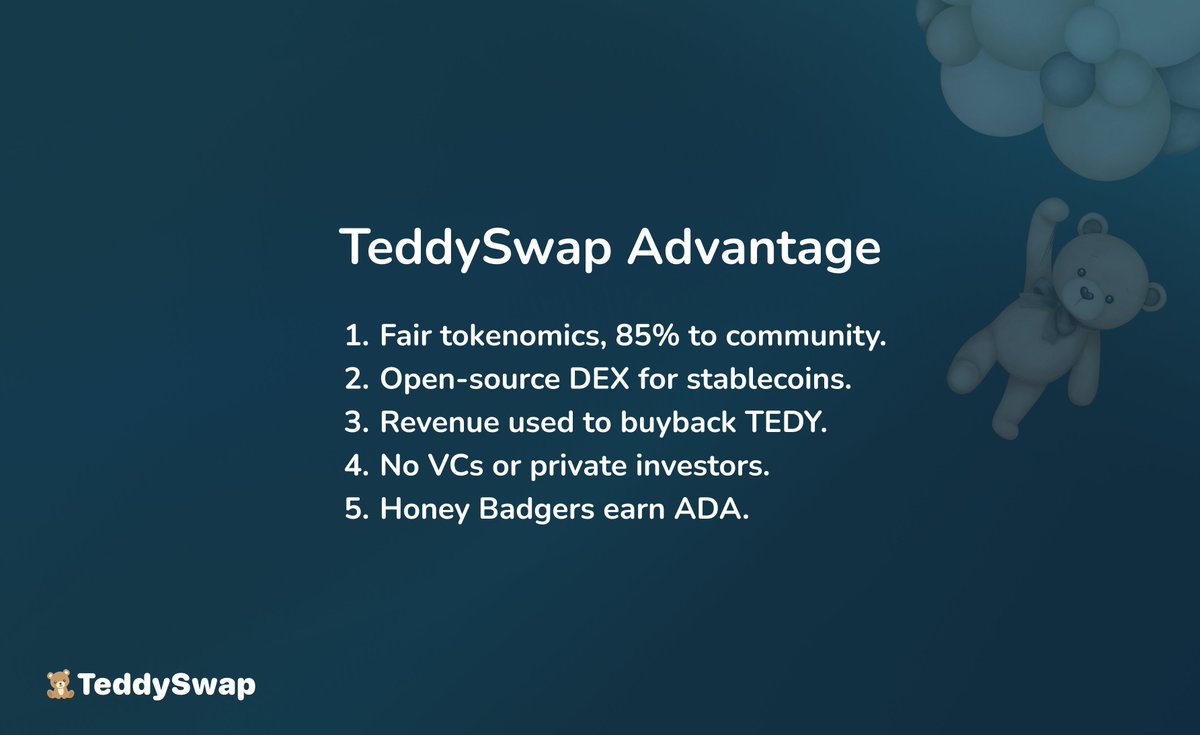 TeddySwap Advantage

1. Fair tokenomics, 85% to community.
2. Open-source DEX for stablecoins.
3. Revenue used to buyback TEDY.
4. No VCs or private investors.
5. Honey Badgers earn ADA.

TeddySwap